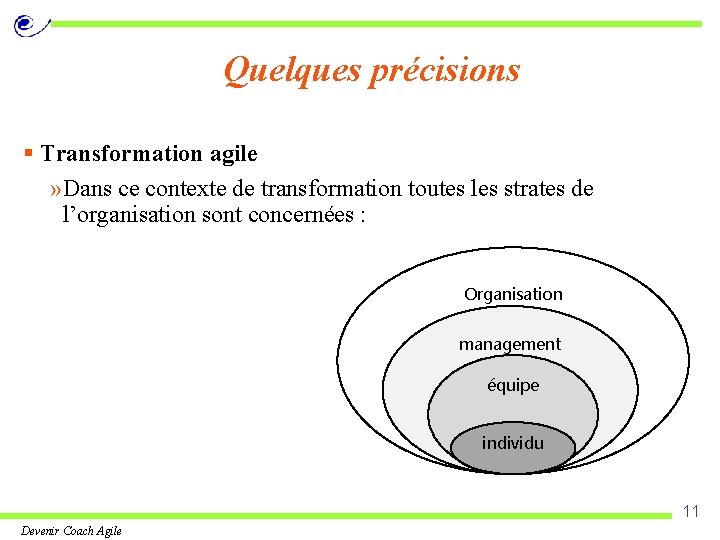 Quelques précisions

▪ Transformation agile

»Dans ce contexte de transformation toutes les strates de l'organisation sont concernées :

Organisation

management

équipe

individu

11

Devenir Coach Agile